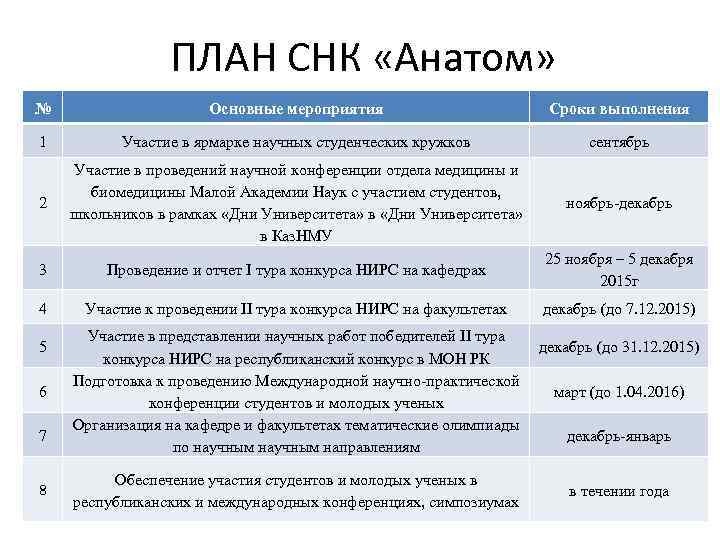 ПЛАН СНК «Анатом»

| № | Основные мероприятия | Сроки выполнения |
|---|---|---|
| 1 | Участие в ярмарке научных студенческих кружков | сентябрь |
| 2 | Участие в проведений научной конференции отдела медицины и биомедицины Малой Академии Наук с участием студентов, школьников в рамках «Дни Университета» в «Дни Университета» в КазНМУ | ноябрь-декабрь |
| 3 | Проведение и отчет I тура конкурса НИРС на кафедрах | 25 ноября – 5 декабря 2015г |
| 4 | Участие к проведении II тура конкурса НИРС на факультетах | декабрь (до 7.12.2015) |
| 5 | Участие в представлении научных работ победителей II тура конкурса НИРС на республиканский конкурс в МОН РК | декабрь (до 31.12.2015) |
| 6 | Подготовка к проведению Международной научно-практической конференции студентов и молодых ученых | март (до 1.04.2016) |
| 7 | Организация на кафедре и факультетах тематические олимпиады по научным научным направлениям | декабрь-январь |
| 8 | Обеспечение участия студентов и молодых ученых в республиканских и международных конференциях, симпозиумах | в течении года |